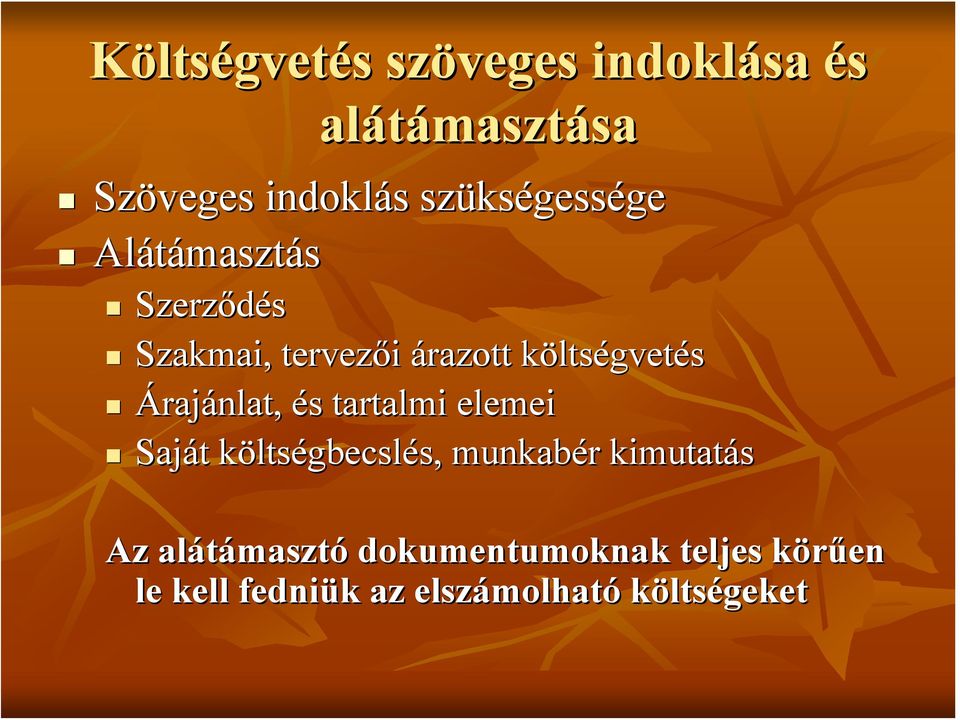 Költségvetés szöveges indoklása és alátámasztása

- Szöveges indoklás szükségessége
- Alátámasztás
  - Szerződés
  - Szakmai, tervezői árazott költségvetés
  - Árajánlat, és tartalmi elemei
  - Saját költségbecslés, munkabér kimutatás

Az alátámasztó dokumentumoknak teljes körűen le kell fedniük az elszámolható költségeket